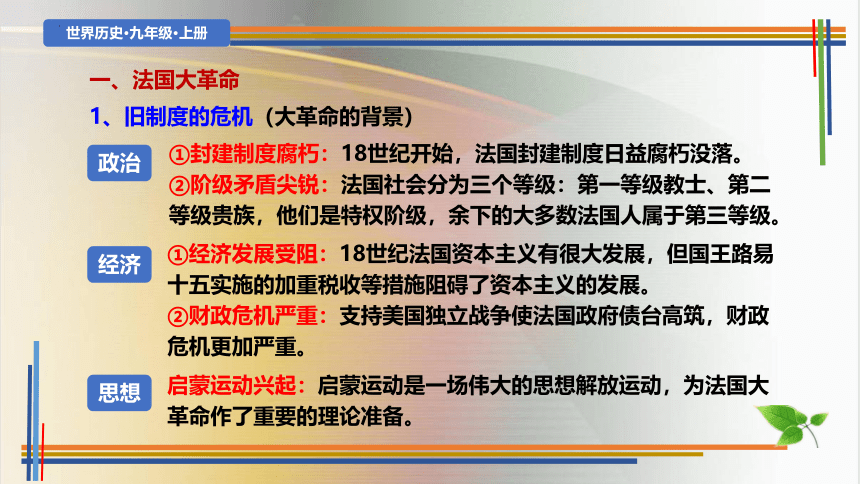 世界历史•九年级•上册

一、法国大革命

1、旧制度的危机（大革命的背景）

政治

①封建制度腐朽：18世纪开始，法国封建制度日益腐朽没落。

②阶级矛盾尖锐：法国社会分为三个等级：第一等级教士、第二等级贵族，他们是特权阶级，余下的大多数法国人属于第三等级。

经济

①经济发展受阻：18世纪法国资本主义有很大发展，但国王路易十五实施的加重税收等措施阻碍了资本主义的发展。

②财政危机严重：支持美国独立战争使法国政府债台高筑，财政危机更加严重。

思想

启蒙运动兴起：启蒙运动是一场伟大的思想解放运动，为法国大革命作了重要的理论准备。